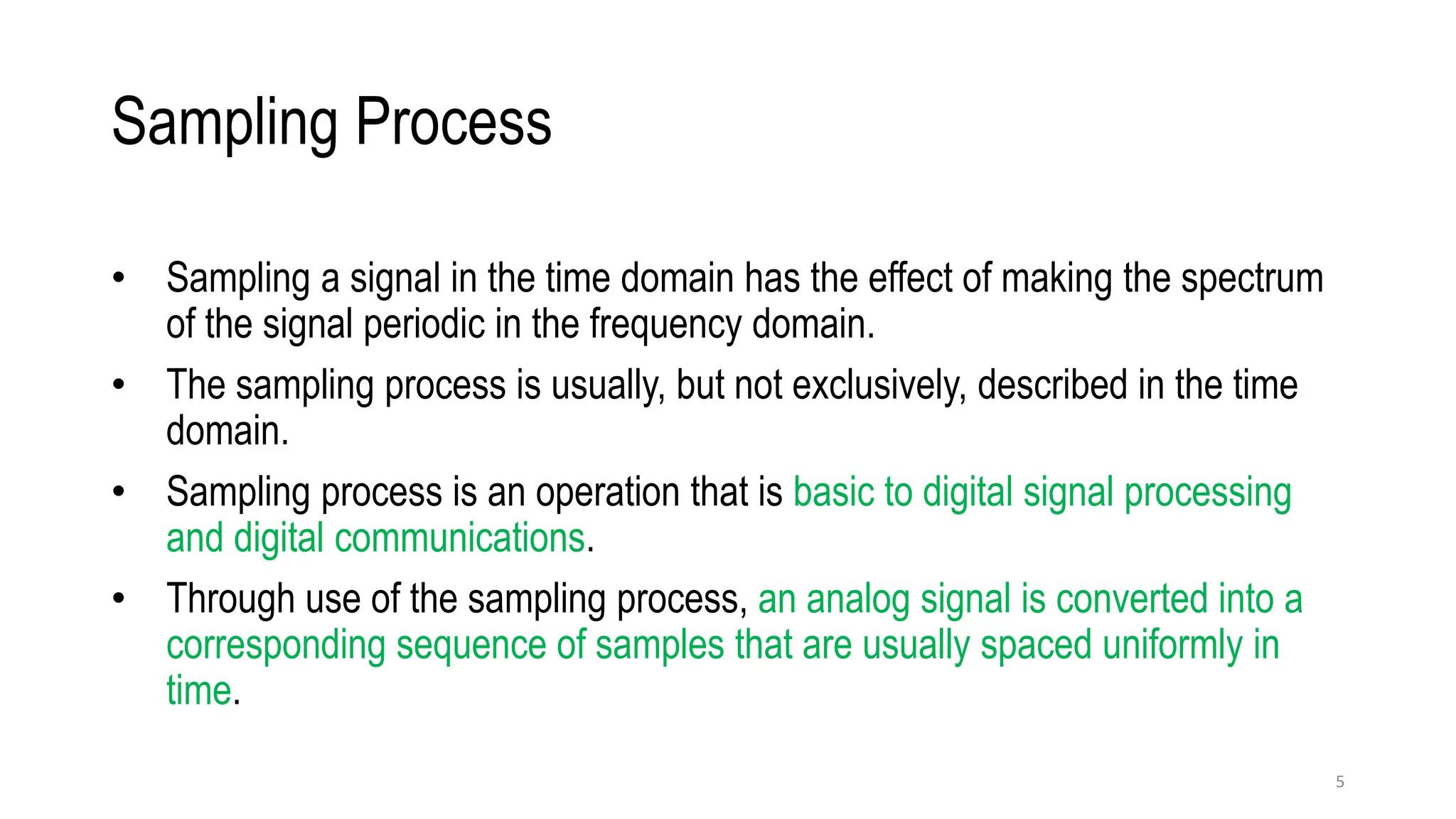 Sampling Process

• Sampling a signal in the time domain has the effect of making the spectrum of the signal periodic in the frequency domain.
• The sampling process is usually, but not exclusively, described in the time domain.
• Sampling process is an operation that is basic to digital signal processing and digital communications.
• Through use of the sampling process, an analog signal is converted into a corresponding sequence of samples that are usually spaced uniformly in time.

5